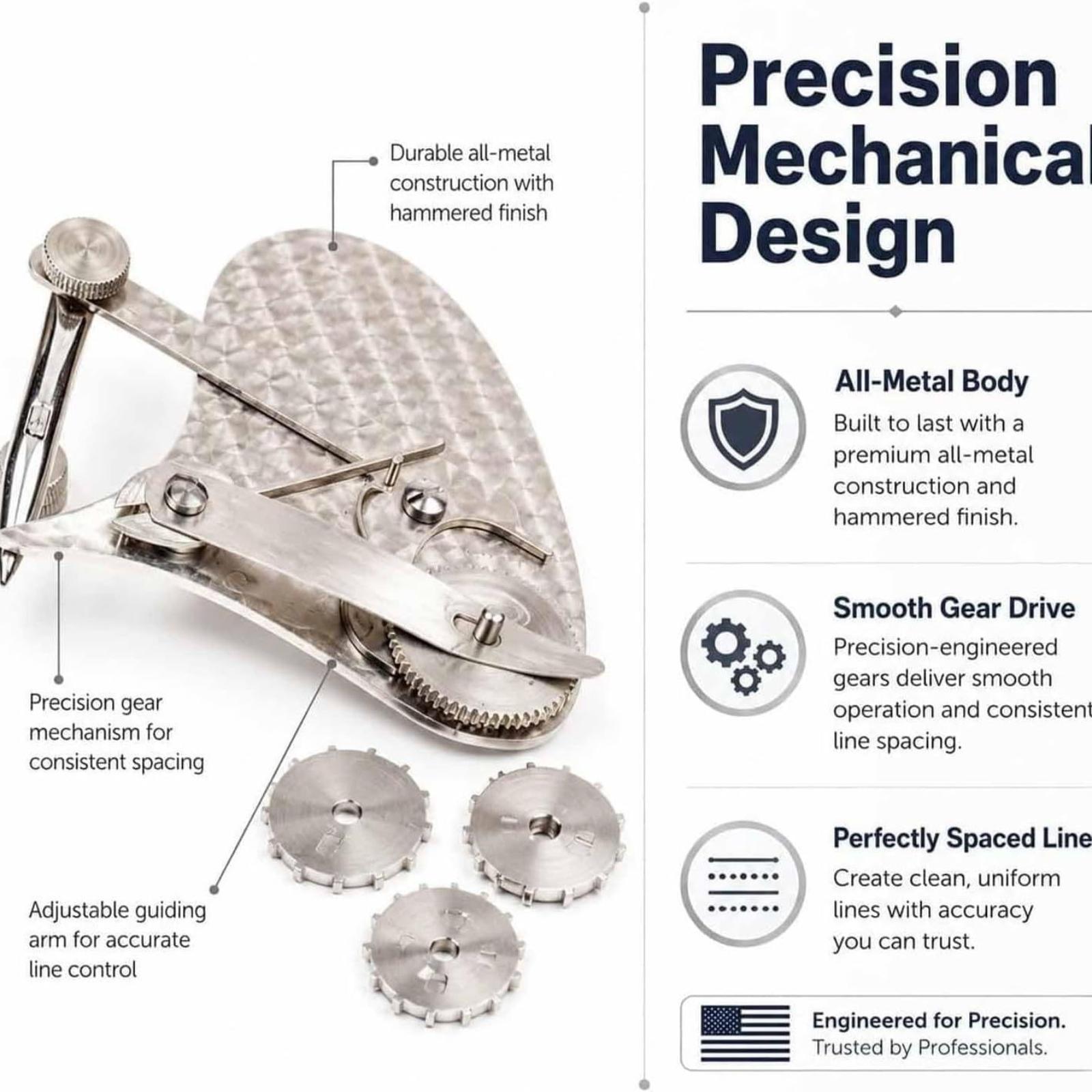 Durable all-metal construction with hammered finish

Precision gear mechanism for consistent spacing

Adjustable guiding arm for accurate line control

Precision Mechanical Design

All-Metal Body

Built to last with a premium all-metal construction and hammered finish.

Smooth Gear Drive

Precision-engineered gears deliver smooth operation and consistent line spacing.

Perfectly Spaced Line

Create clean, uniform lines with accuracy you can trust.

Engineered for Precision.
Trusted by Professionals.